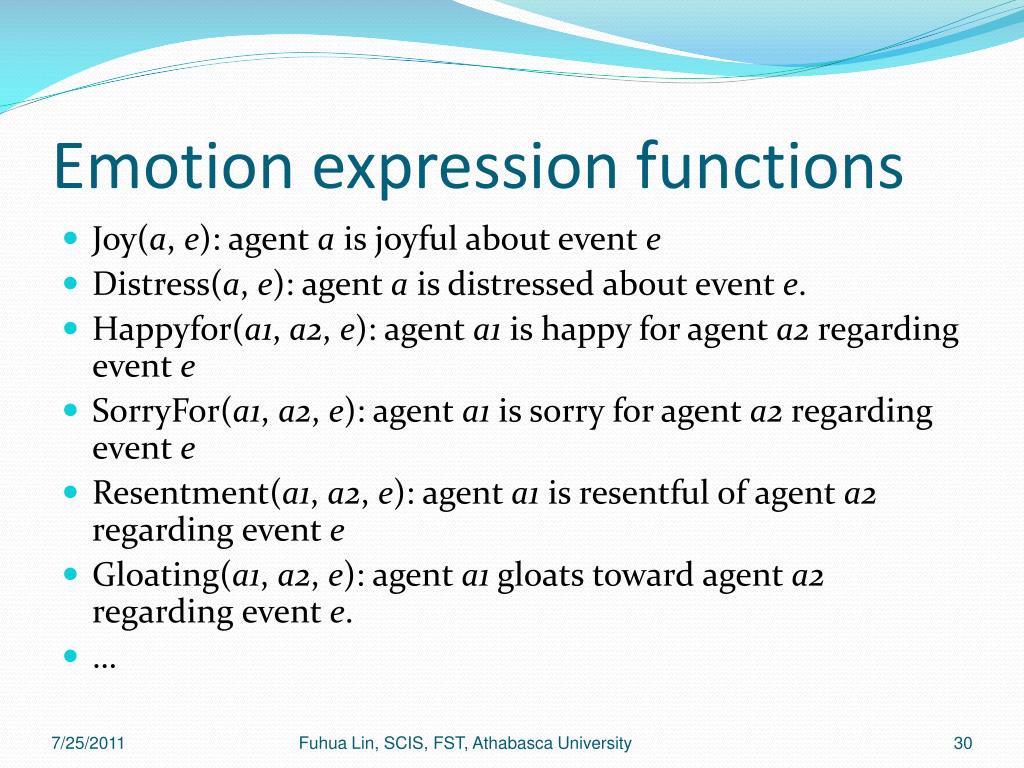 Emotion expression functions

- Joy(a, e): agent a is joyful about event e
- Distress(a, e): agent a is distressed about event e.
- Happyfor(a1, a2, e): agent a1 is happy for agent a2 regarding event e
- SorryFor(a1, a2, e): agent a1 is sorry for agent a2 regarding event e
- Resentment(a1, a2, e): agent a1 is resentful of agent a2 regarding event e
- Gloating(a1, a2, e): agent a1 gloats toward agent a2 regarding event e.
- …

7/25/2011 Fuhua Lin, SCIS, FST, Athabasca University 30